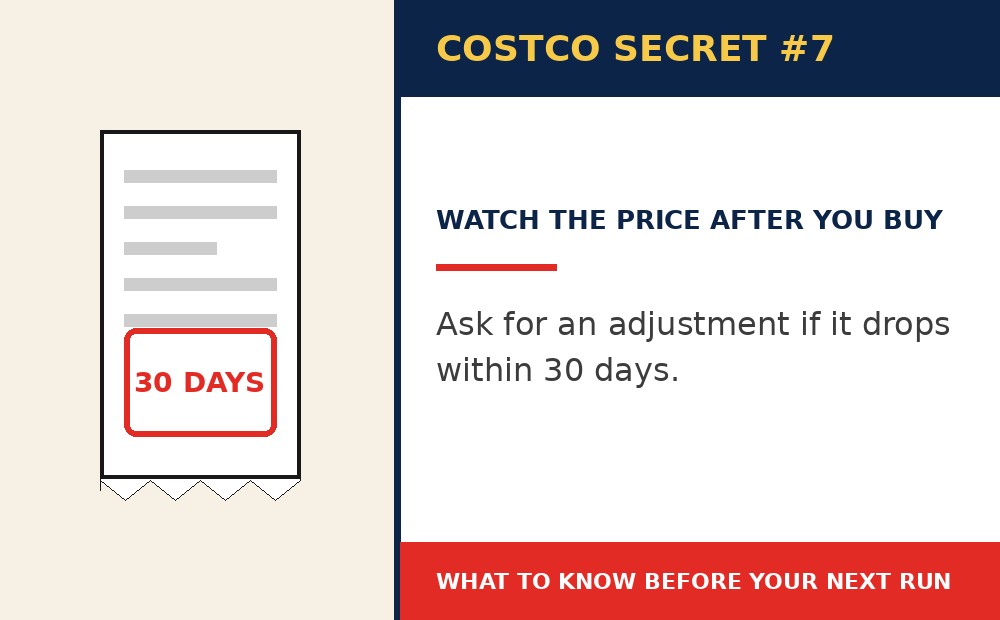 30 DAYS

COSTCO SECRET #7

WATCH THE PRICE AFTER YOU BUY

Ask for an adjustment if it drops within 30 days.

WHAT TO KNOW BEFORE YOUR NEXT RUN